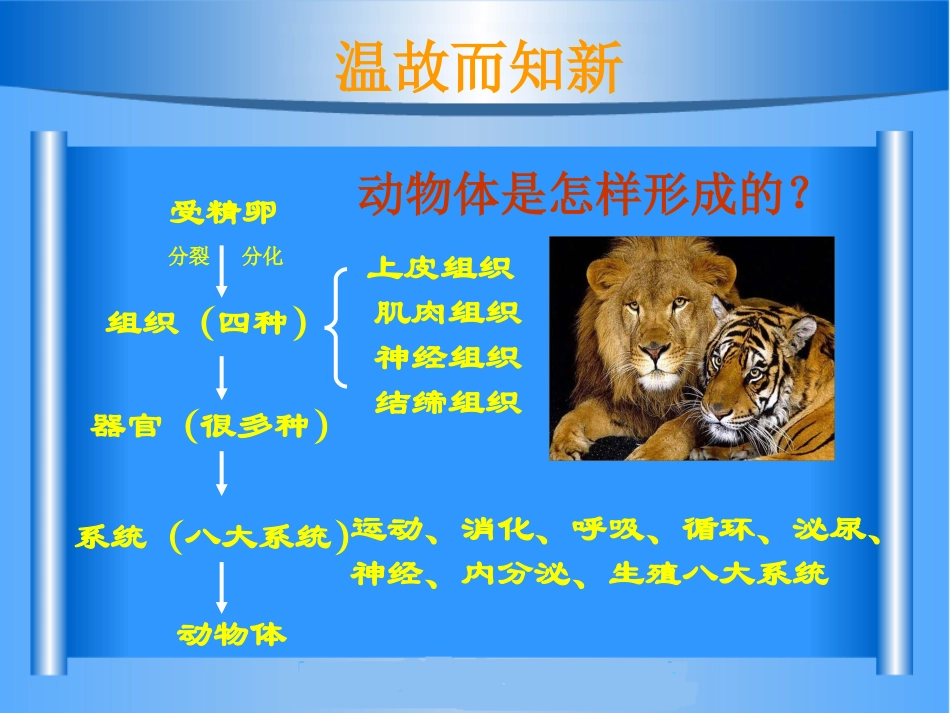 温故而知新

动物体是怎样形成的？

受精卵

分裂 分化

组织（四种）

上皮组织
肌肉组织
神经组织
结缔组织

器官（很多种）

系统（八大系统）运动、消化、呼吸、循环、泌尿、神经、内分泌、生殖八大系统

动物体